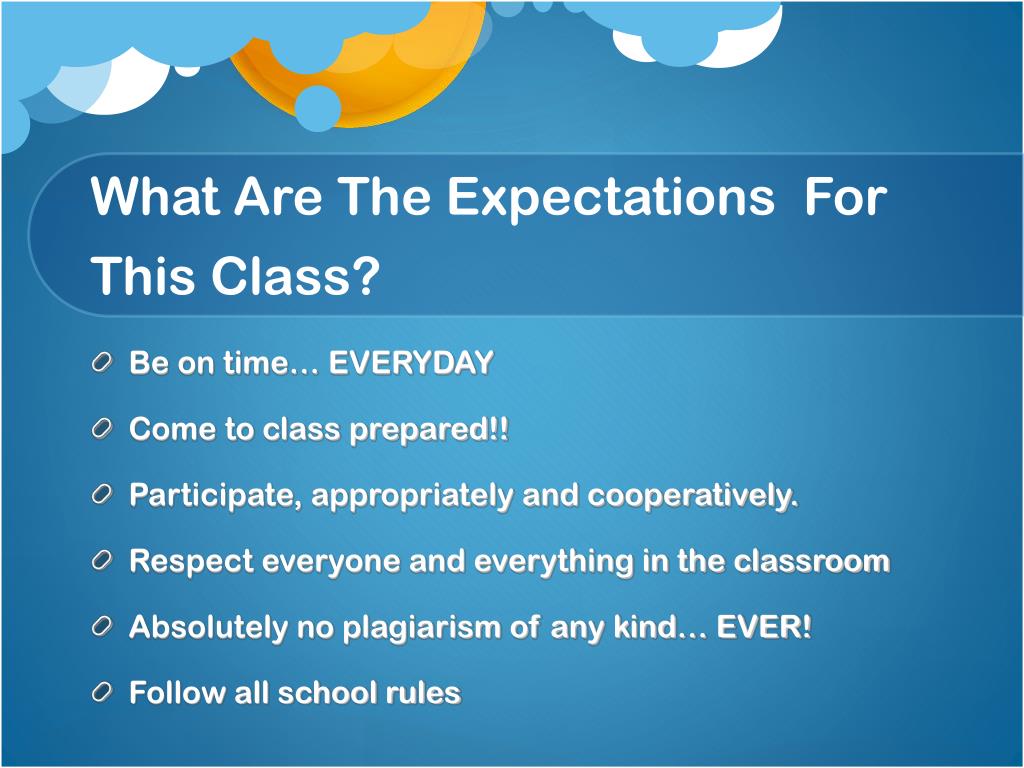 What Are The Expectations For This Class?

Be on time… EVERYDAY

Come to class prepared!!

Participate, appropriately and cooperatively.

Respect everyone and everything in the classroom

Absolutely no plagiarism of any kind… EVER!

Follow all school rules